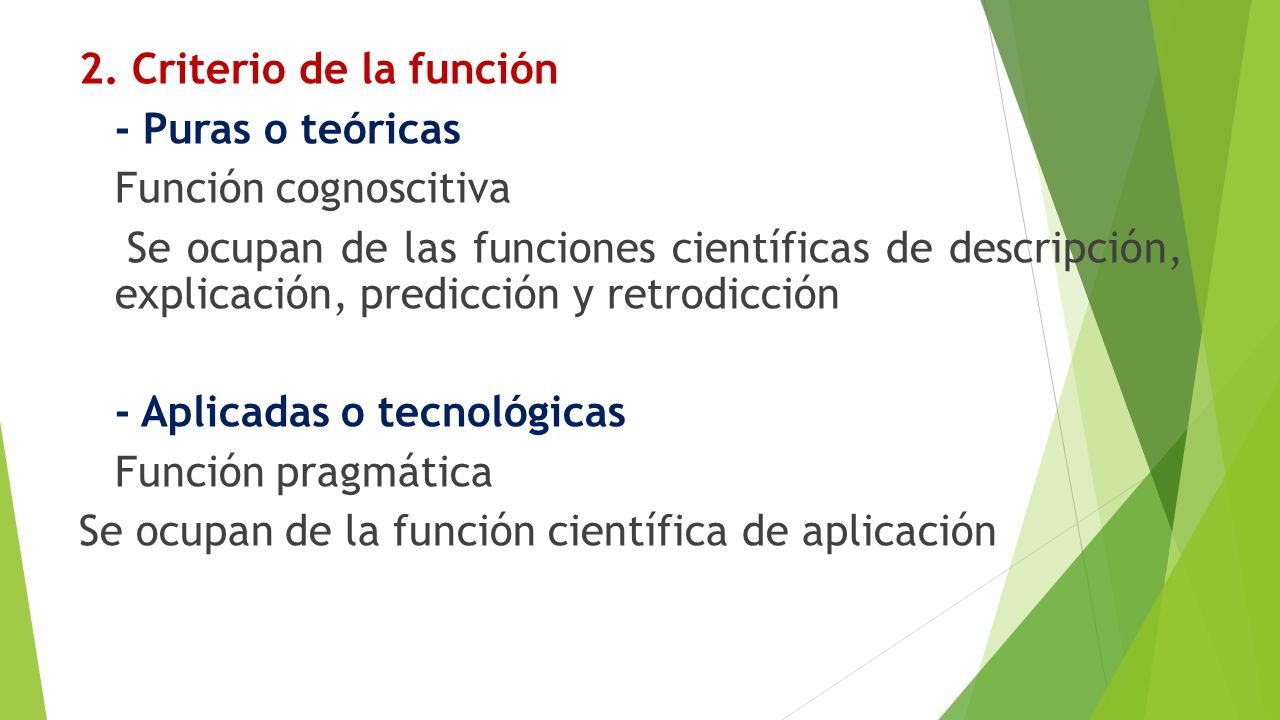 2. Criterio de la función

- Puras o teóricas

Función cognoscitiva

Se ocupan de las funciones científicas de descripción, explicación, predicción y retrodicción

- Aplicadas o tecnológicas

Función pragmática

Se ocupan de la función científica de aplicación